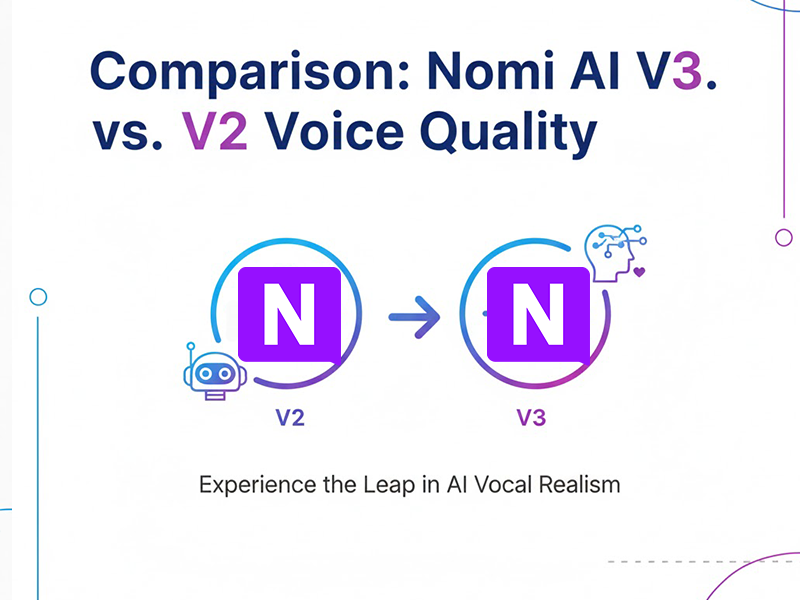 Comparison: Nomi AI V3.
vs. V2 Voice Quality

N

N

V2

V3

Experience the Leap in AI Vocal Realism